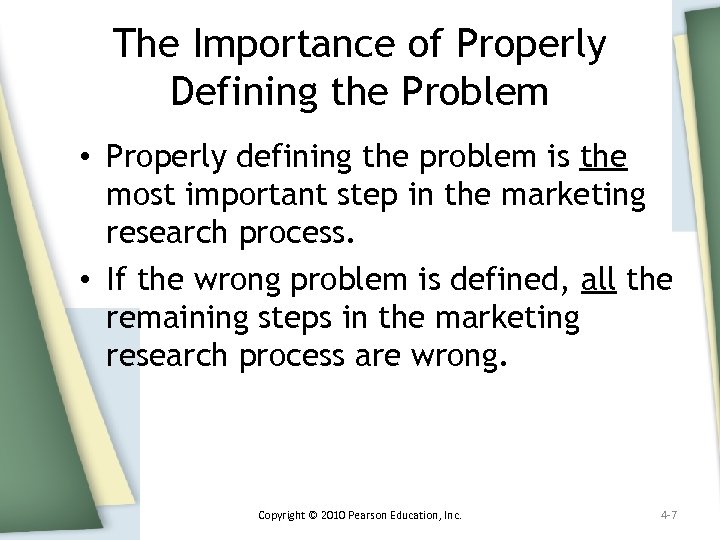 The Importance of Properly Defining the Problem

• Properly defining the problem is the most important step in the marketing research process.

• If the wrong problem is defined, all the remaining steps in the marketing research process are wrong.

Copyright © 2010 Pearson Education, Inc.

4-7